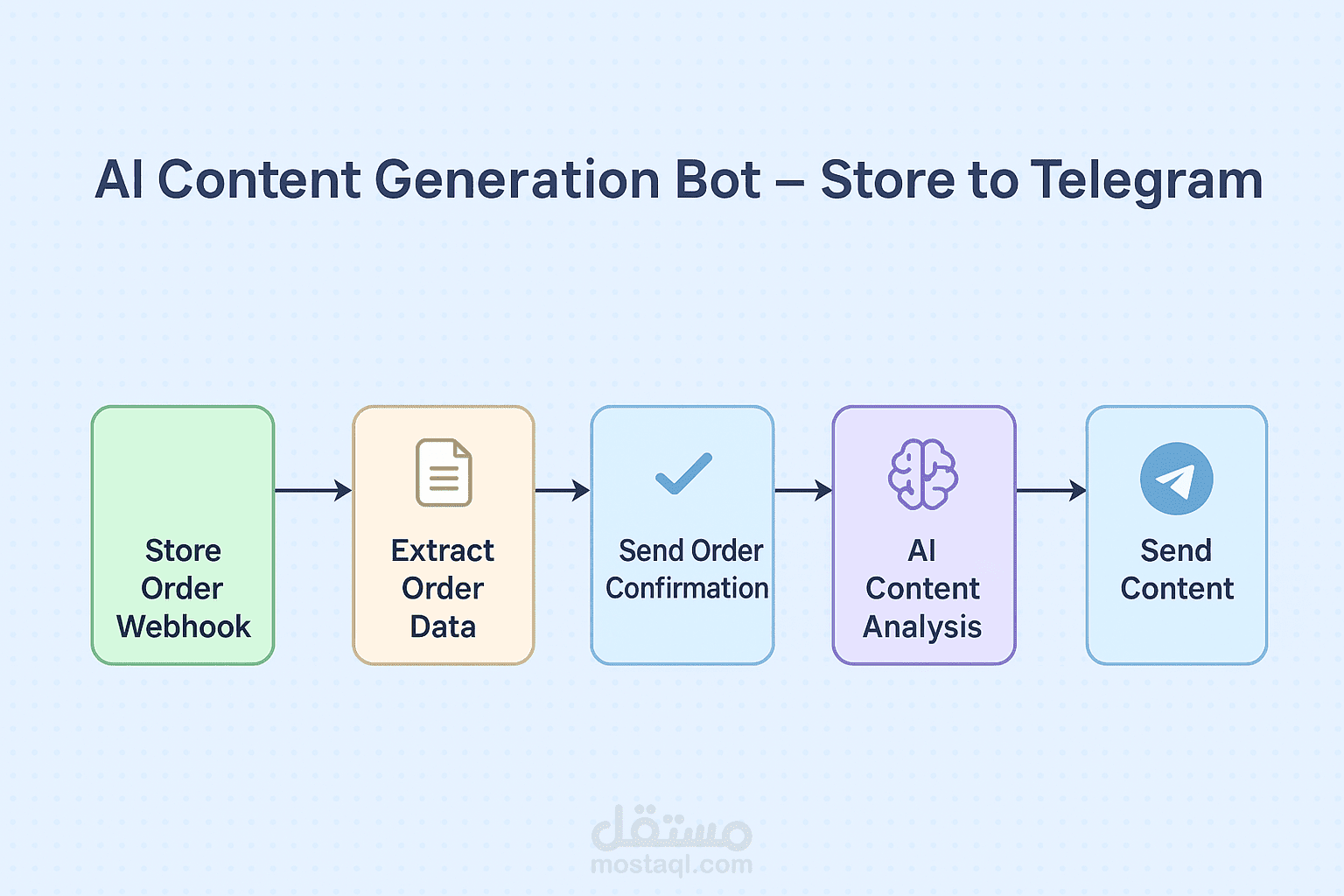 AI Content Generation Bot – Store to Telegram

Store Order Webhook

Extract Order Data

Send Order Confirmation

AI Content Analysis

Send Content

مستقل
mostaql.com